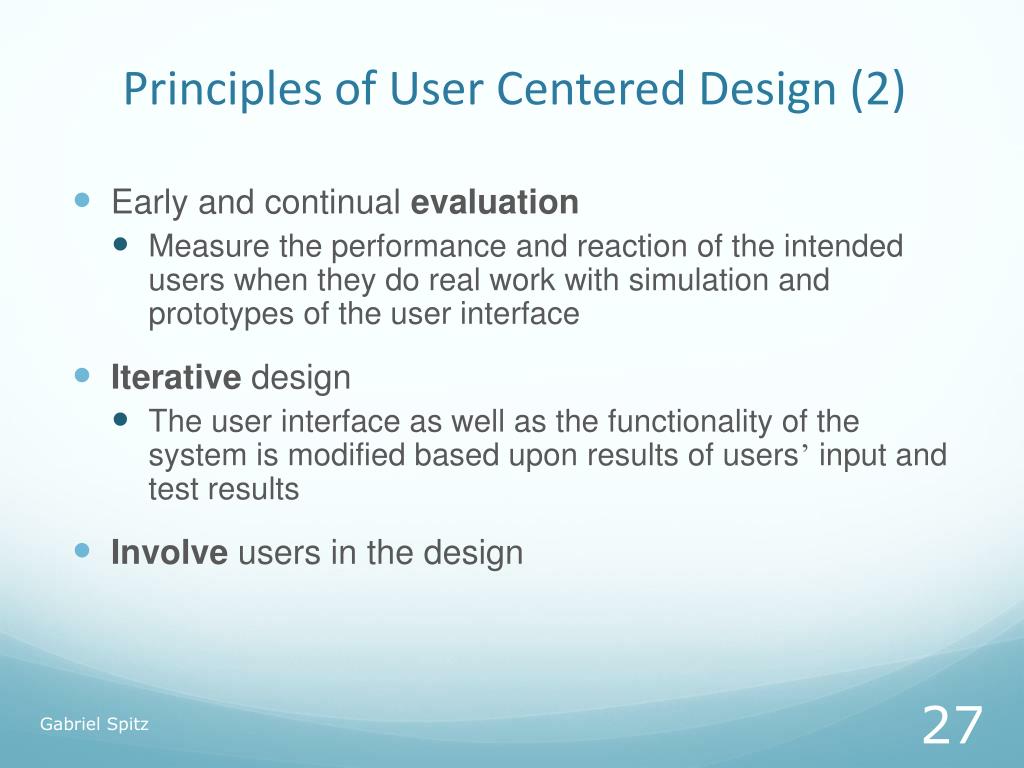 Principles of User Centered Design (2)

Early and continual evaluation

Measure the performance and reaction of the intended users when they do real work with simulation and prototypes of the user interface

Iterative design

The user interface as well as the functionality of the system is modified based upon results of users’ input and test results

Involve users in the design

Gabriel Spitz

27